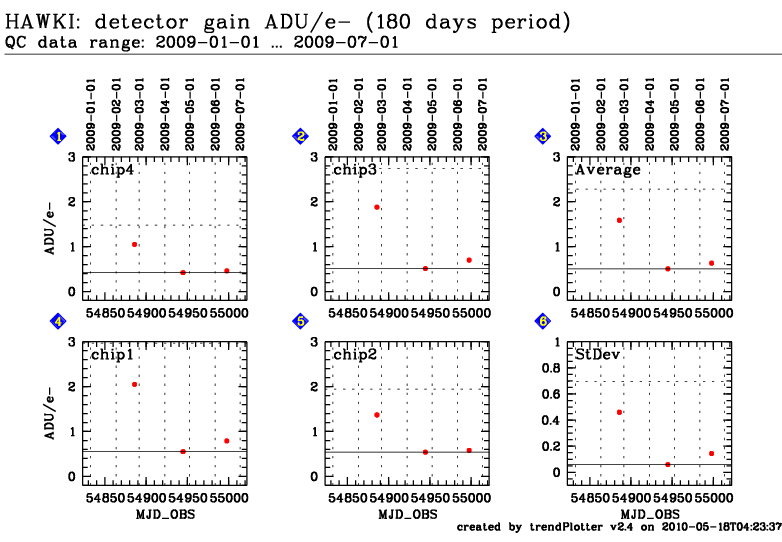 HAWKI: detector gain ADU/e- (180 days period)
QC data range: 2009-01-01 ... 2009-07-01

1
2009-01-01
2009-02-01
2009-03-01
2009-04-01
2009-05-01
2009-06-01
2009-07-01
chip4
ADU/e-
3
2
1
0
54850 54900 54950 55000

2
2009-01-01
2009-02-01
2009-03-01
2009-04-01
2009-05-01
2009-06-01
2009-07-01
chip3
3
2
1
0
54850 54900 54950 55000

3
2009-01-01
2009-02-01
2009-03-01
2009-04-01
2009-05-01
2009-06-01
2009-07-01
Average
3
2
1
0
54850 54900 54950 55000

4
chip1
ADU/e-
3
2
1
0
54850 54900 54950 55000
MJD_OBS

5
chip2
3
2
1
0
54850 54900 54950 55000
MJD_OBS

6
StDev
1
0.8
0.6
0.4
0.2
0
54850 54900 54950 55000
MJD_OBS

created by trendPlotter v2.4 on 2010-05-18T04:23:37